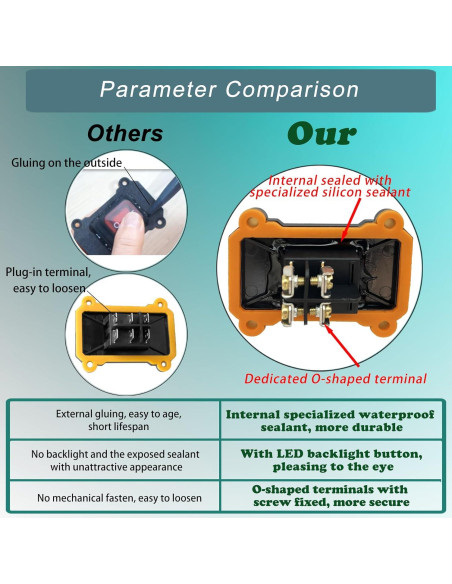 Parameter Comparison

Others

Our

Gluing on the outside

Plug-in terminal, easy to loosen

Internal sealed with specialized silicon sealant

Dedicated O-shaped terminal

| External gluing, easy to age, short lifespan | Internal specialized waterproof sealant, more durable |
|---|---|
| No backlight and the exposed sealant with unattractive appearance | With LED backlight button, pleasing to the eye |
| No mechanical fasten, easy to loosen | O-shaped terminals with screw fixed, more secure |